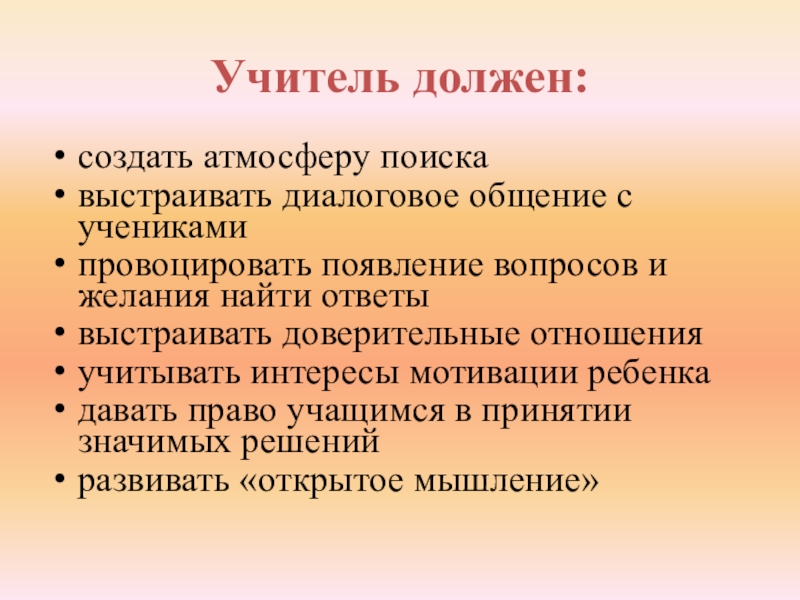 Учитель должен:

• создать атмосферу поиска
• выстраивать диалоговое общение с учениками
• провоцировать появление вопросов и желания найти ответы
• выстраивать доверительные отношения
• учитывать интересы мотивации ребенка
• давать право учащимся в принятии значимых решений
• развивать «открытое мышление»